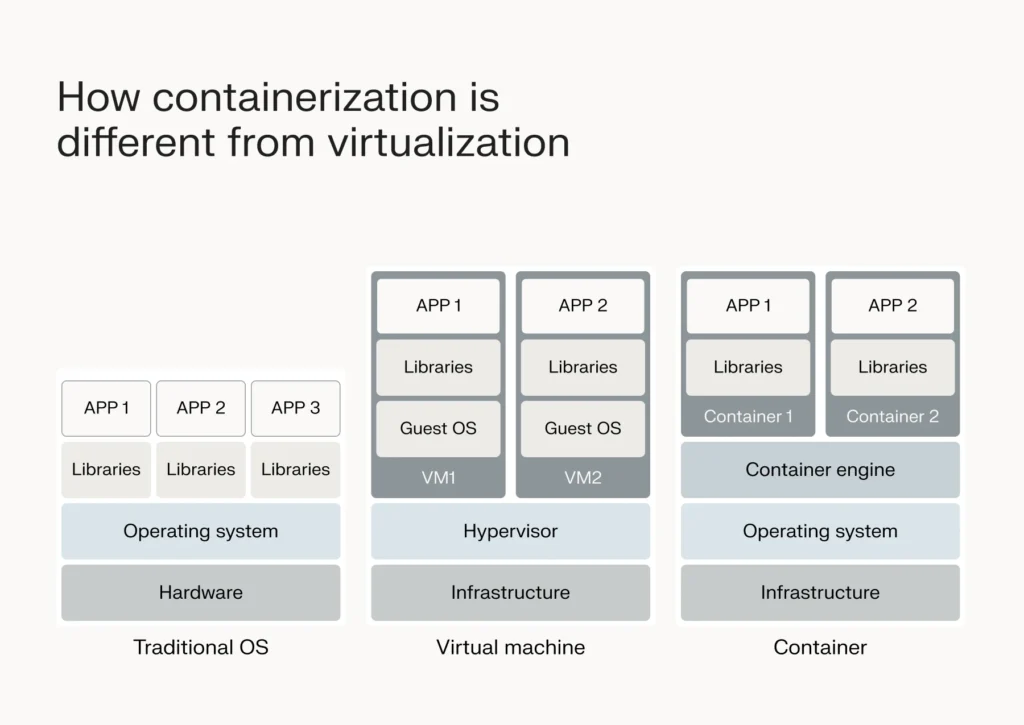 How containerization is different from virtualization

APP 1
APP 2
APP 3
Libraries
Libraries
Libraries
Operating system
Hardware
Traditional OS

APP 1
Libraries
Guest OS
VM1
APP 2
Libraries
Guest OS
VM2
Hypervisor
Infrastructure
Virtual machine

APP 1
Libraries
Container 1
APP 2
Libraries
Container 2
Container engine
Operating system
Infrastructure
Container